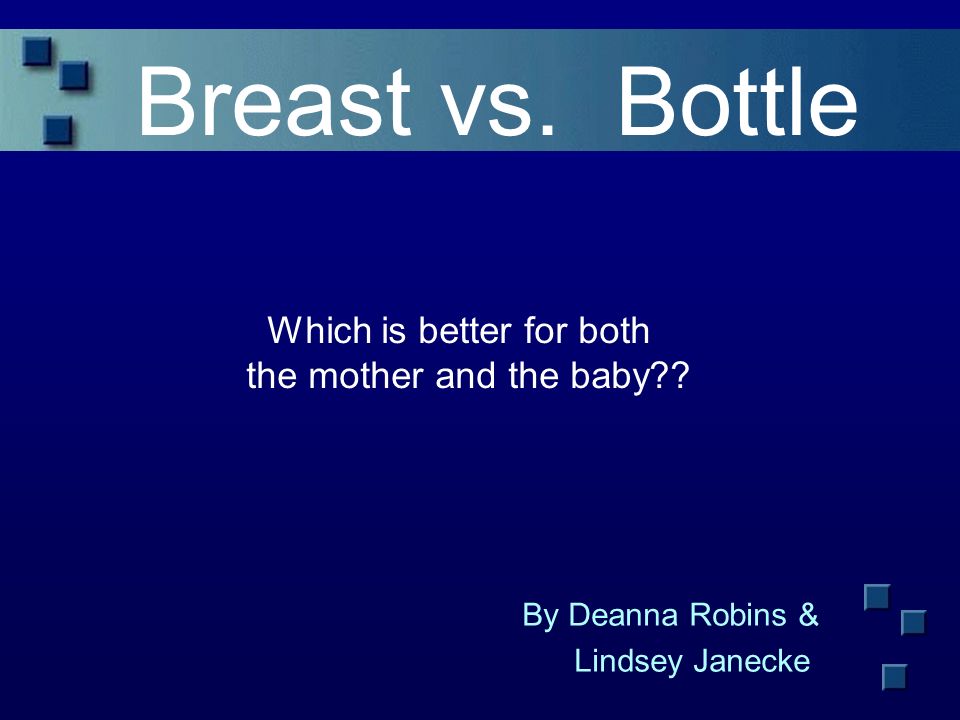 Breast vs. Bottle

Which is better for both the mother and the baby??

By Deanna Robins &
Lindsey Janecke